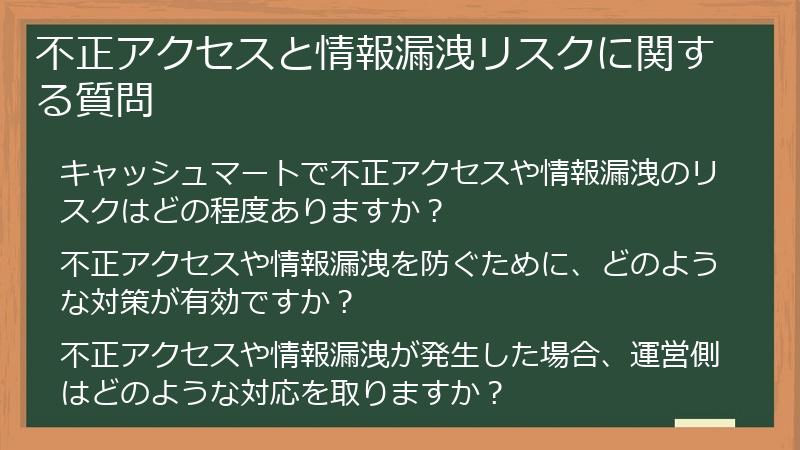 不正アクセスと情報漏洩リスクに関する質問

キャッシュマートで不正アクセスや情報漏洩のリスクはどの程度ありますか？

不正アクセスや情報漏洩を防ぐために、どのような対策が有効ですか？

不正アクセスや情報漏洩が発生した場合、運営側はどのような対応を取りますか？